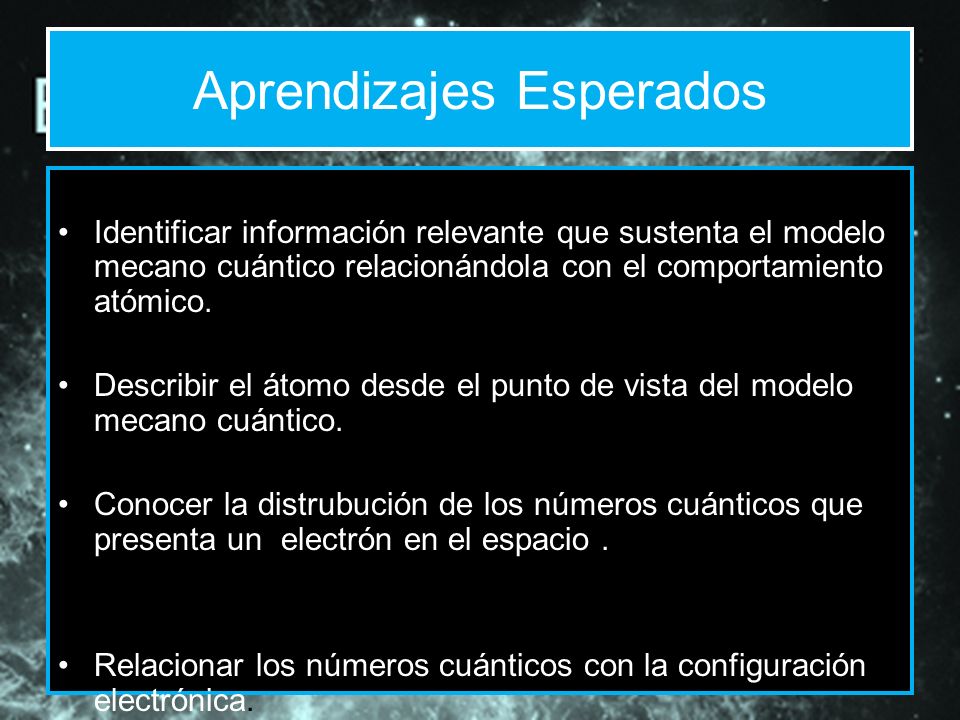 Aprendizajes Esperados

• Identificar información relevante que sustenta el modelo mecano cuántico relacionándola con el comportamiento atómico.

• Describir el átomo desde el punto de vista del modelo mecano cuántico.

• Conocer la distrubución de los números cuánticos que presenta un electrón en el espacio .

• Relacionar los números cuánticos con la configuración electrónica.